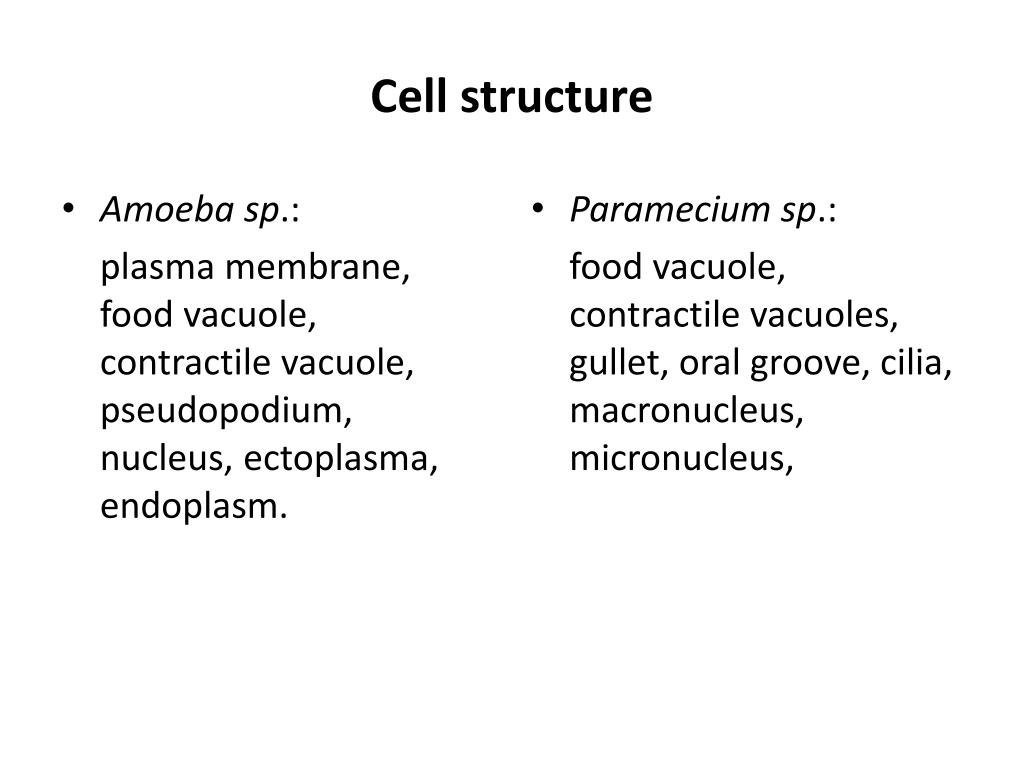 Cell structure

• Amoeba sp.:

plasma membrane, food vacuole, contractile vacuole, pseudopodium, nucleus, ectoplasma, endoplasm.

• Paramecium sp.:

food vacuole, contractile vacuoles, gullet, oral groove, cilia, macronucleus, micronucleus,